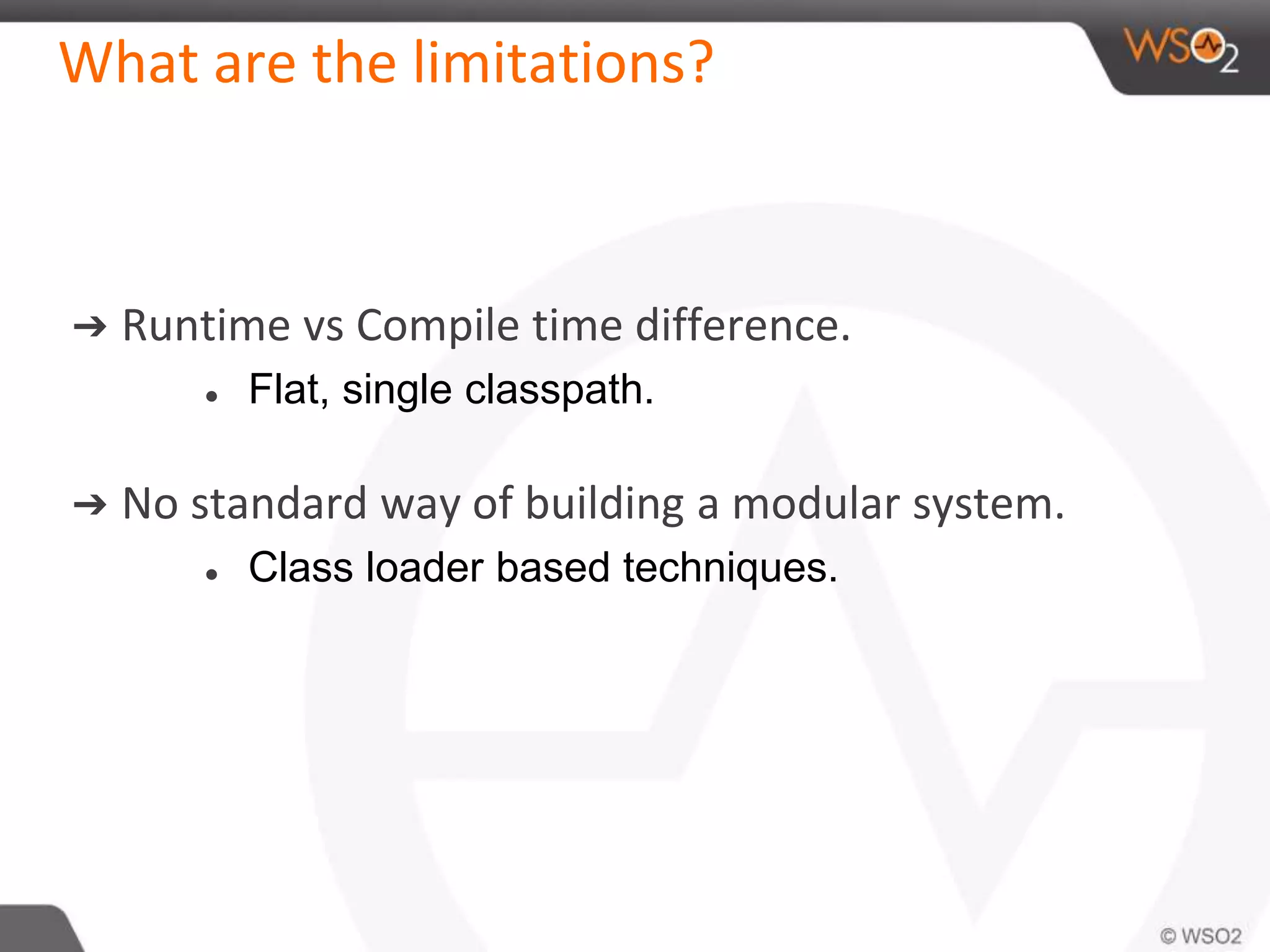 What are the limitations?

WSO2

➔ Runtime vs Compile time difference.

• Flat, single classpath.

➔ No standard way of building a modular system.

• Class loader based techniques.

© WSO2